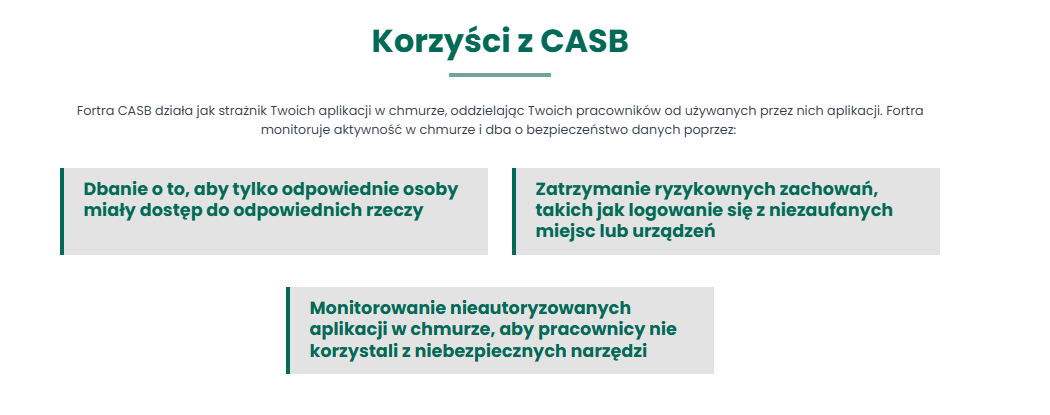 Korzyści z CASB

Fortra CASB działa jak strażnik Twoich aplikacji w chmurze, oddzielając Twoich pracowników od używanych przez nich aplikacji. Fortra monitoruje aktywność w chmurze i dba o bezpieczeństwo danych poprzez:

Dbanie o to, aby tylko odpowiednie osoby miały dostęp do odpowiednich rzeczy

Zatrzymanie ryzykownych zachowań, takich jak logowanie się z niezaufanych miejsc lub urządzeń

Monitorowanie nieautoryzowanych aplikacji w chmurze, aby pracownicy nie korzystali z niebezpiecznych narzędzi